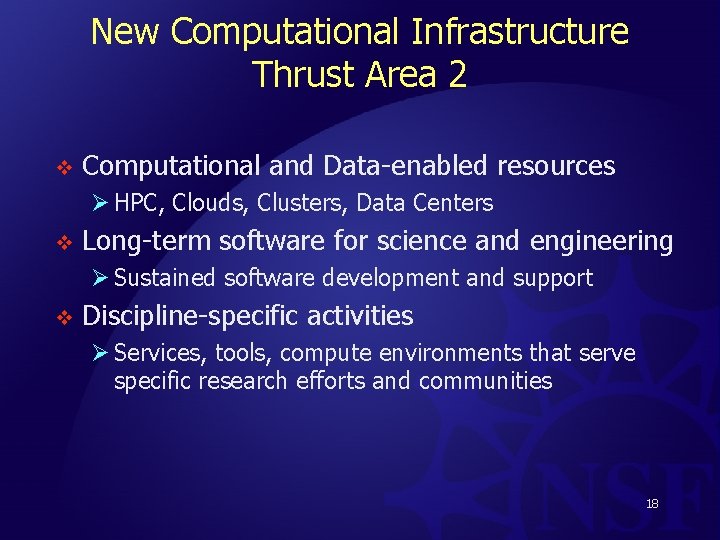 New Computational Infrastructure
Thrust Area 2

❖ Computational and Data-enabled resources
➢ HPC, Clouds, Clusters, Data Centers
❖ Long-term software for science and engineering
➢ Sustained software development and support
❖ Discipline-specific activities
➢ Services, tools, compute environments that serve specific research efforts and communities

18

NSF